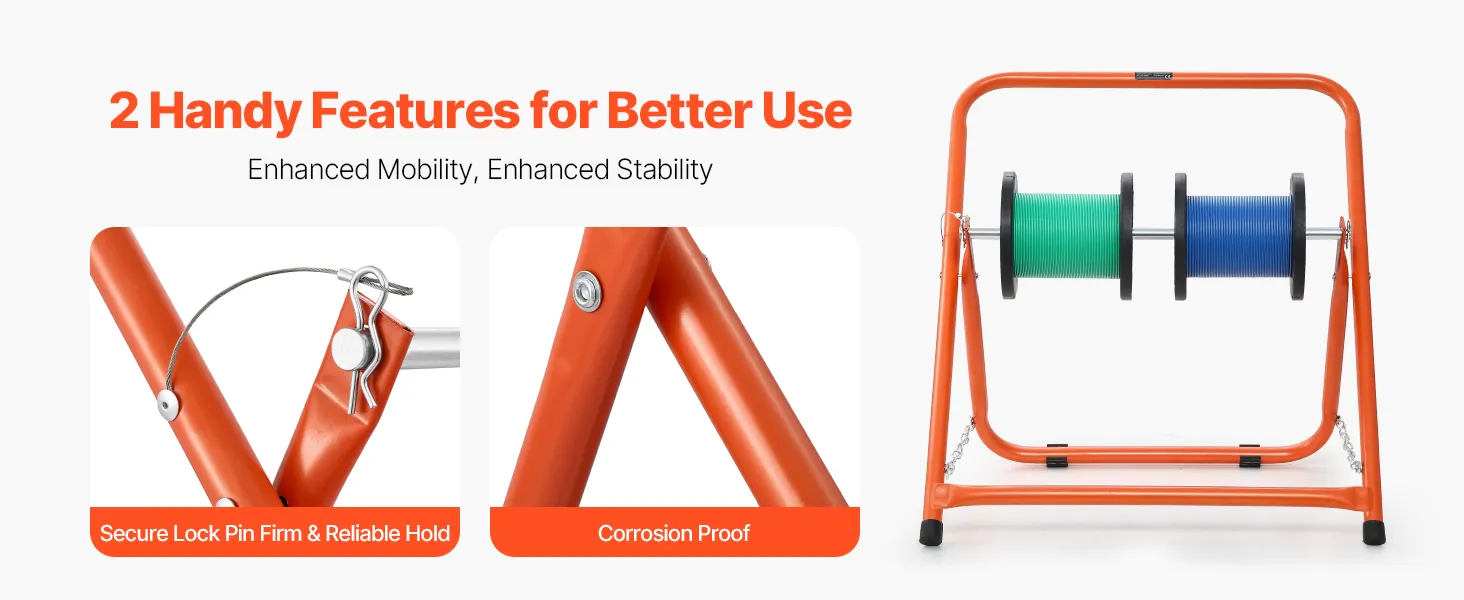 2 Handy Features for Better Use

Enhanced Mobility, Enhanced Stability

Secure Lock Pin Firm & Reliable Hold

Corrosion Proof